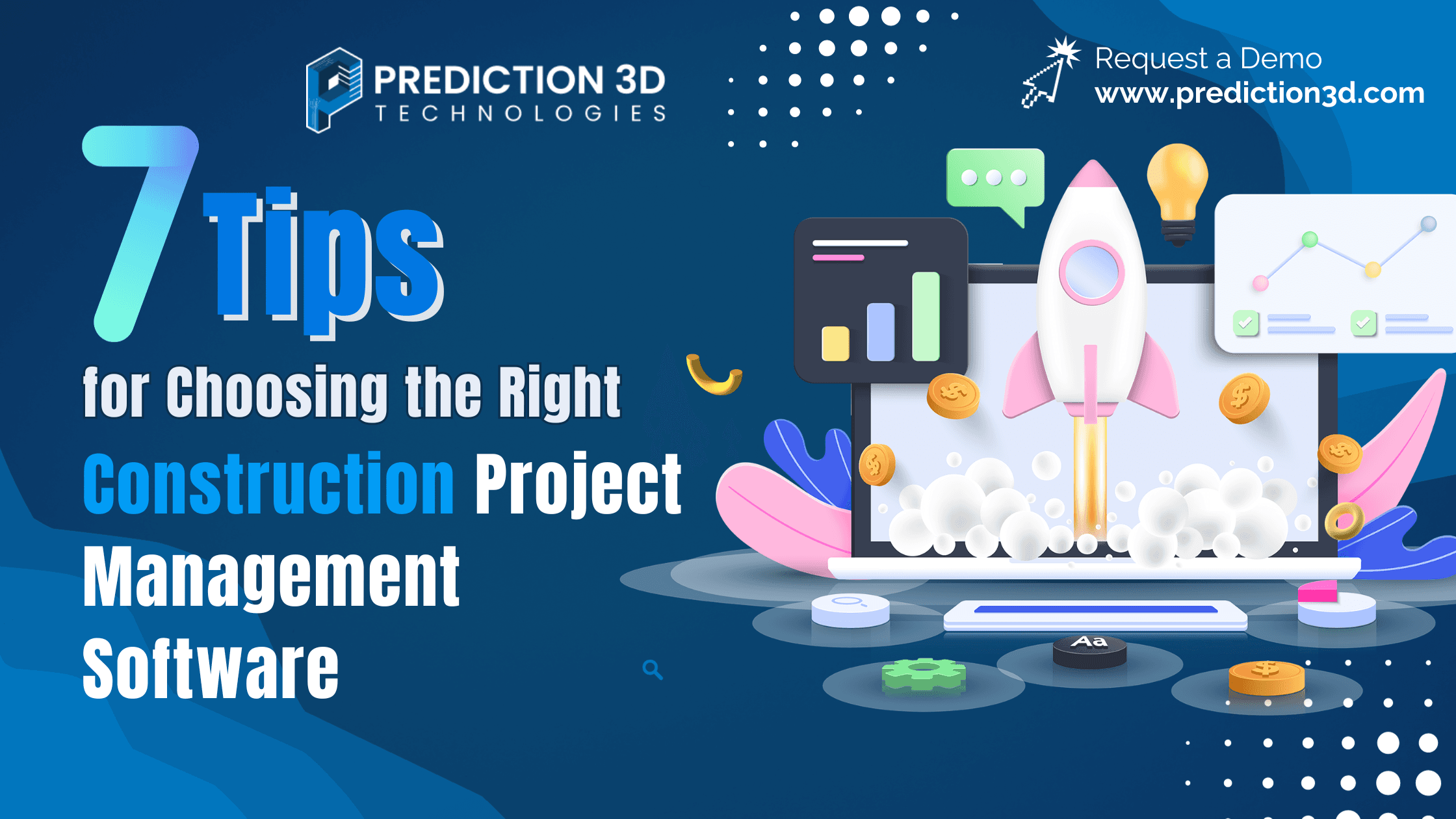 PREDICTION 3D
TECHNOLOGIES

Request a Demo
www.prediction3d.com

7 Tips
for Choosing the Right
Construction Project
Management
Software

Aa